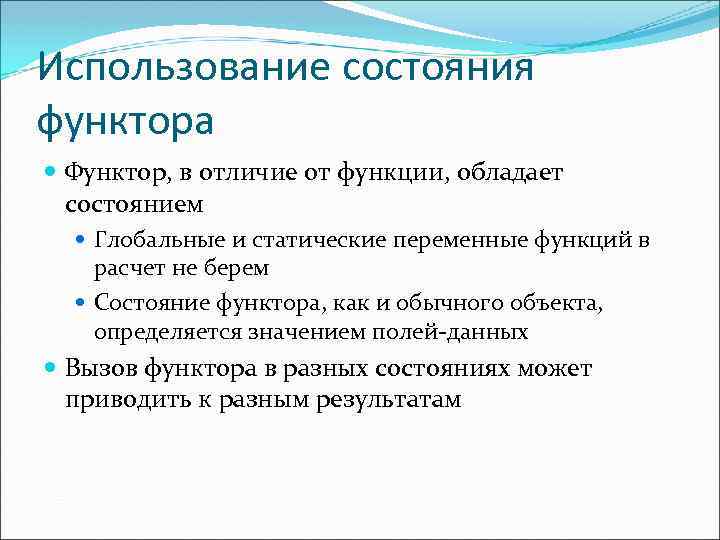 Использование состояния функтора

Функтор, в отличие от функции, обладает состоянием

Глобальные и статические переменные функций в расчет не берем

Состояние функтора, как и обычного объекта, определяется значением полей-данных

Вызов функтора в разных состояниях может приводить к разным результатам